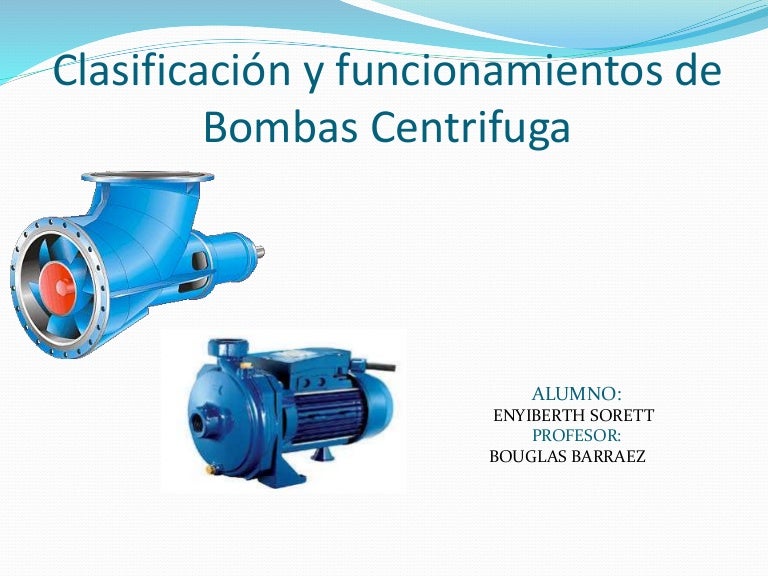 Clasificación y funcionamientos de Bombas Centrifuga

ALUMNO:
ENYIBERTH SORETT
PROFESOR:
BOUGLAS BARRAEZ